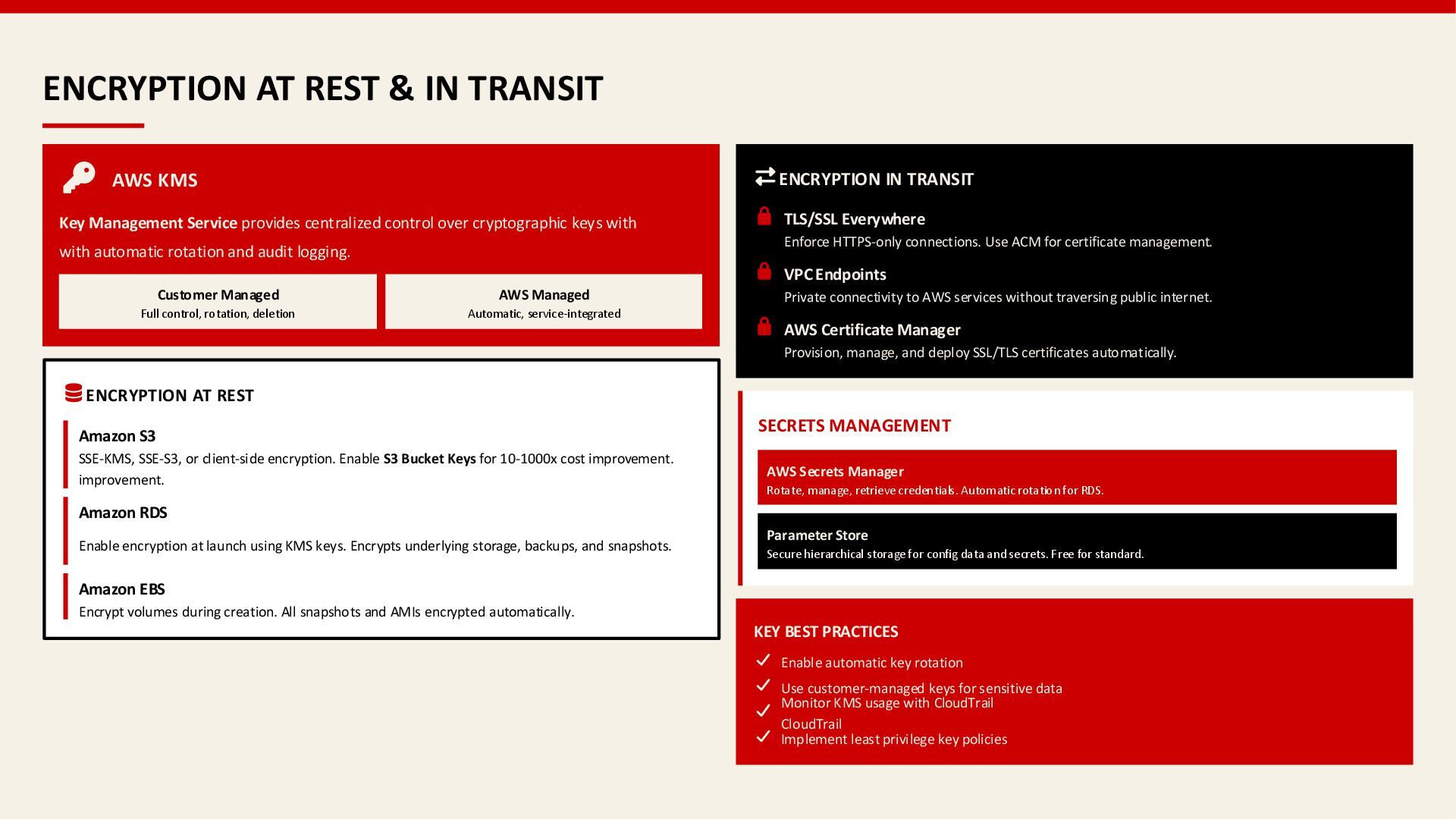 ENCRYPTION AT REST & IN TRANSIT

AWS KMS

Key Management Service provides centralized control over cryptographic keys with with automatic rotation and audit logging.

Customer Managed
Full control, rotation, deletion

AWS Managed
Automatic, service-integrated

ENCRYPTION AT REST

Amazon S3
SSE-KMS, SSE-S3, or client-side encryption. Enable S3 Bucket Keys for 10-1000x cost improvement. improvement.

Amazon RDS
Enable encryption at launch using KMS keys. Encrypts underlying storage, backups, and snapshots.

Amazon EBS
Encrypt volumes during creation. All snapshots and AMIs encrypted automatically.

ENCRYPTION IN TRANSIT

TLS/SSL Everywhere
Enforce HTTPS-only connections. Use ACM for certificate management.

VPC Endpoints
Private connectivity to AWS services without traversing public internet.

AWS Certificate Manager
Provision, manage, and deploy SSL/TLS certificates automatically.

SECRETS MANAGEMENT

AWS Secrets Manager
Rotate, manage, retrieve credentials. Automatic rotation for RDS.

Parameter Store
Secure hierarchical storage for config data and secrets. Free for standard.

KEY BEST PRACTICES

Enable automatic key rotation
Use customer-managed keys for sensitive data
Monitor KMS usage with CloudTrail
CloudTrail
Implement least privilege key policies